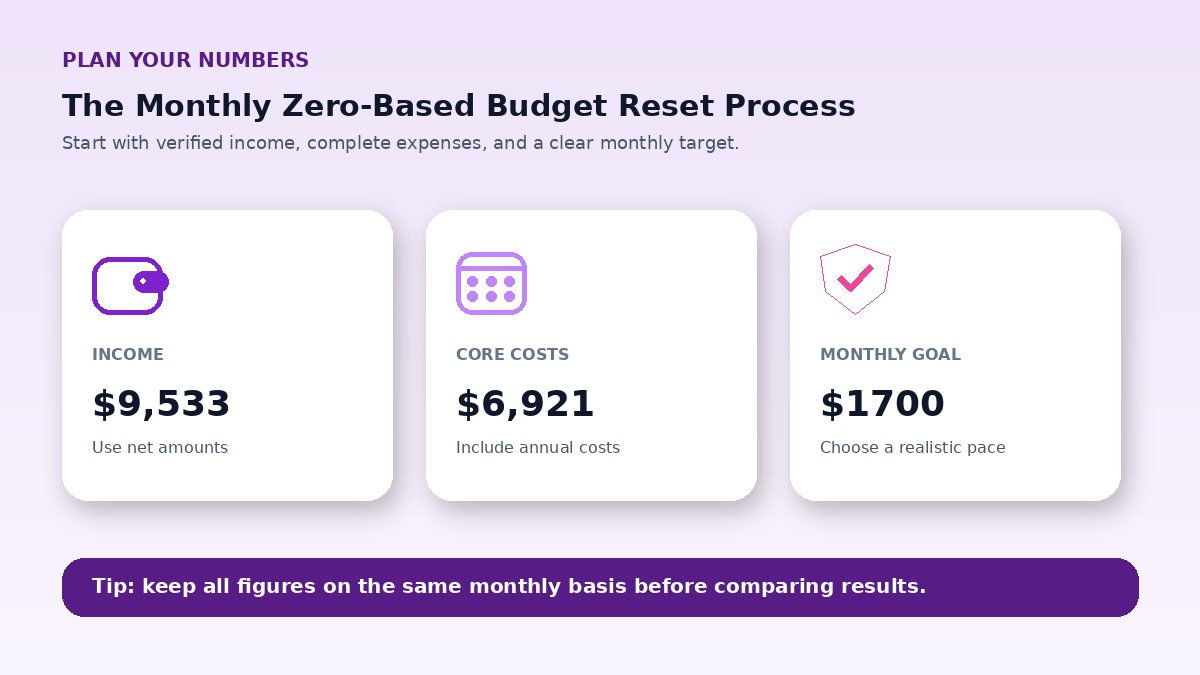 PLAN YOUR NUMBERS

The Monthly Zero-Based Budget Reset Process

Start with verified income, complete expenses, and a clear monthly target.

INCOME

$9,533

Use net amounts

CORE COSTS

$6,921

Include annual costs

MONTHLY GOAL

$1700

Choose a realistic pace

Tip: keep all figures on the same monthly basis before comparing results.